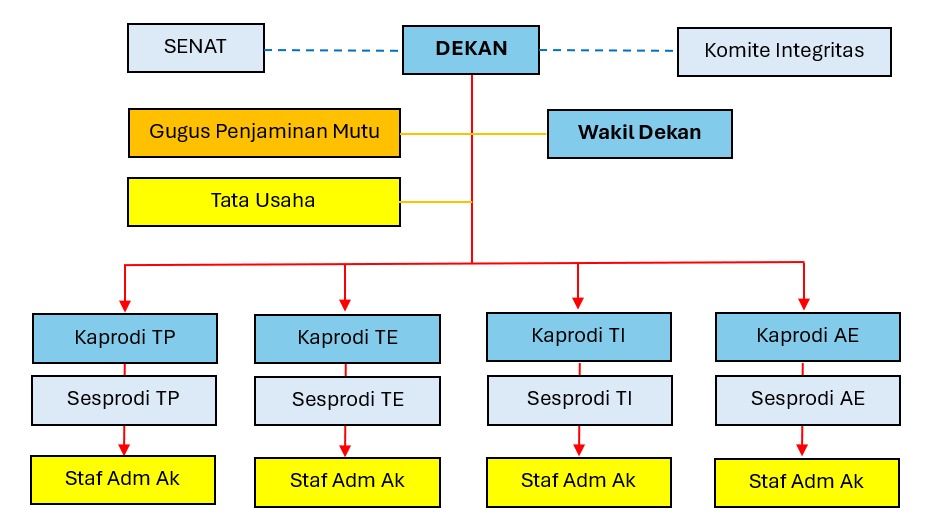 SENAT

DEKAN

Komite Integritas

Gugus Penjaminan Mutu

Wakil Dekan

Tata Usaha

Kaprodi TP

Sesprodi TP

Staf Adm Ak

Kaprodi TE

Sesprodi TE

Staf Adm Ak

Kaprodi TI

Sesprodi TI

Staf Adm Ak

Kaprodi AE

Sesprodi AE

Staf Adm Ak